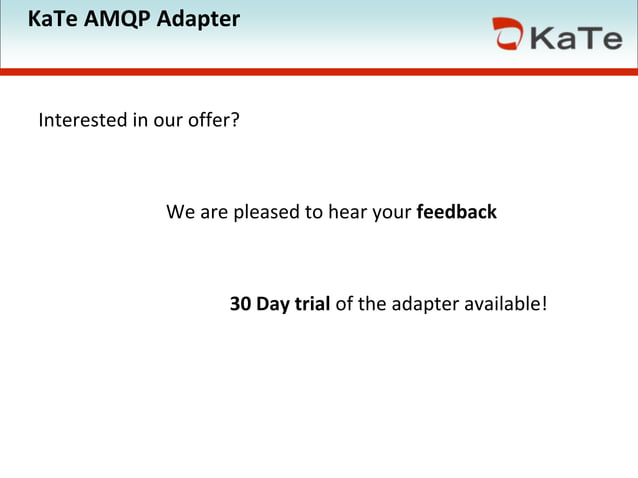 KaTe AMQP Adapter

KaTe

Interested in our offer?

We are pleased to hear your feedback

30 Day trial of the adapter available!